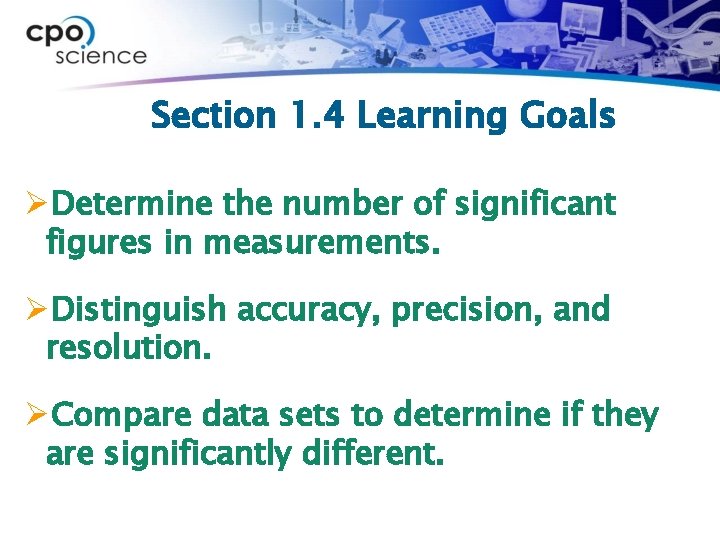 cpo science

Section 1.4 Learning Goals

➢Determine the number of significant figures in measurements.

➢Distinguish accuracy, precision, and resolution.

➢Compare data sets to determine if they are significantly different.